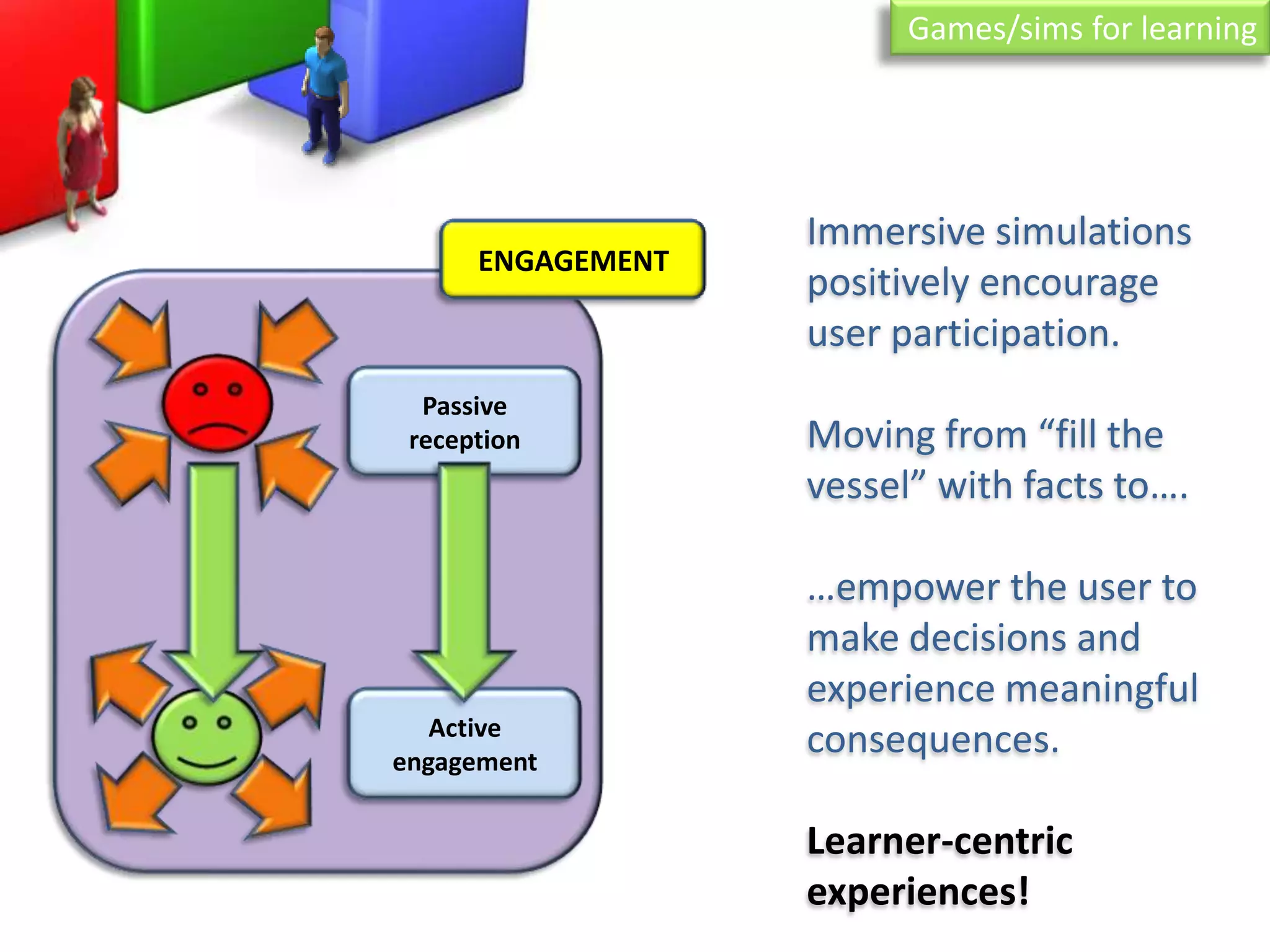 Games/sims for learning

ENGAGEMENT

Passive reception

Active engagement

Immersive simulations positively encourage user participation.

Moving from “fill the vessel” with facts to….

…empower the user to make decisions and experience meaningful consequences.

Learner-centric experiences!